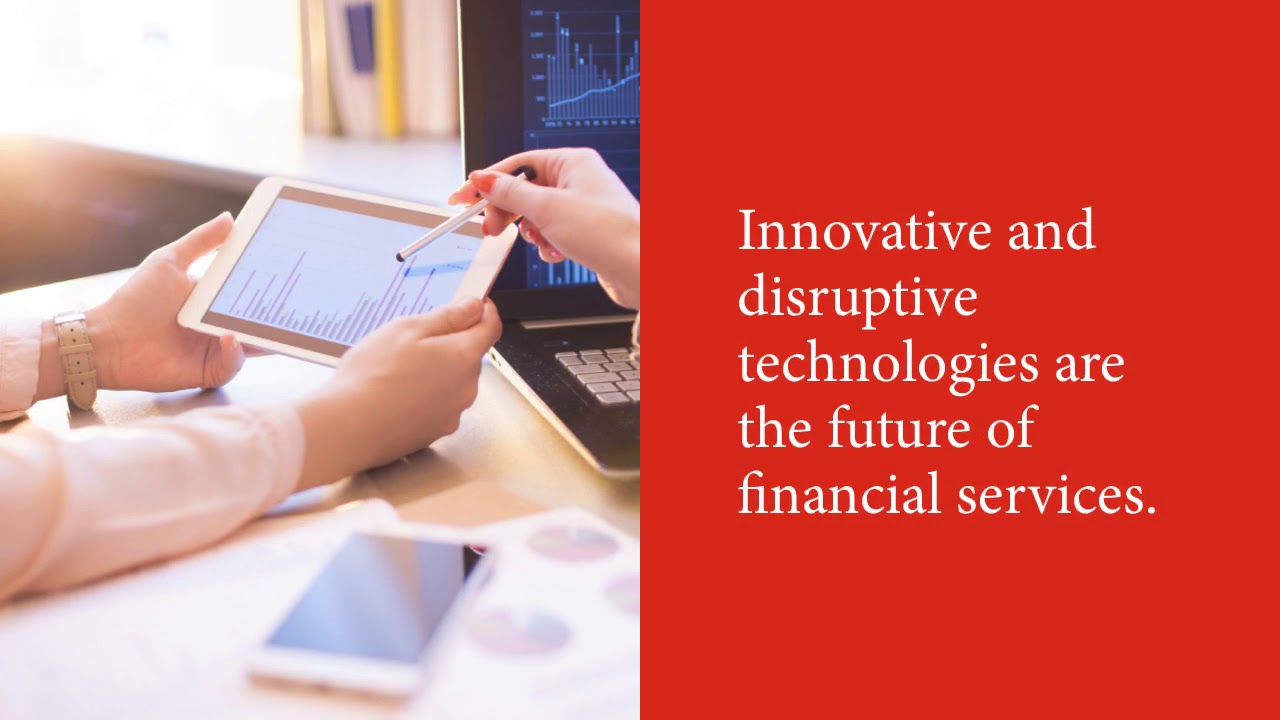 Innovative and disruptive technologies are the future of financial services.